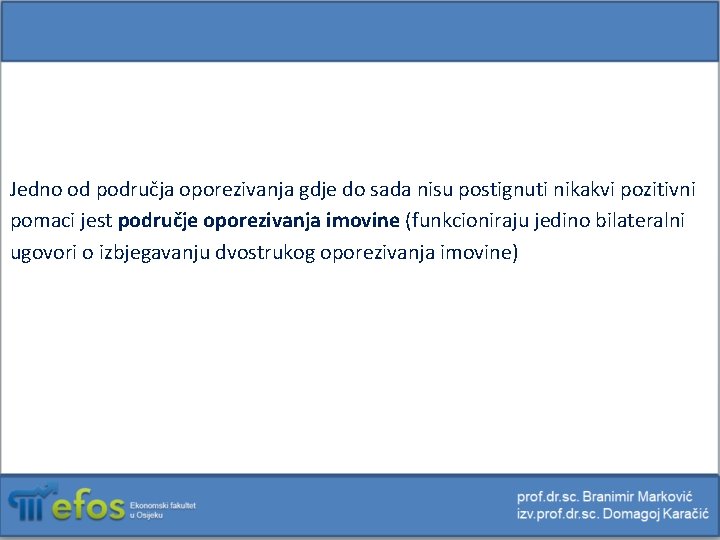 Jedno od područja oporezivanja gdje do sada nisu postignuti nikakvi pozitivni pomaci jest područje oporezivanja imovine (funkcioniraju jedino bilateralni ugovori o izbjegavanju dvostrukog oporezivanja imovine)

efos Ekonomski fakultet u Osijeku

prof.dr.sc. Branimir Marković
izv.prof.dr.sc. Domagoj Karačić